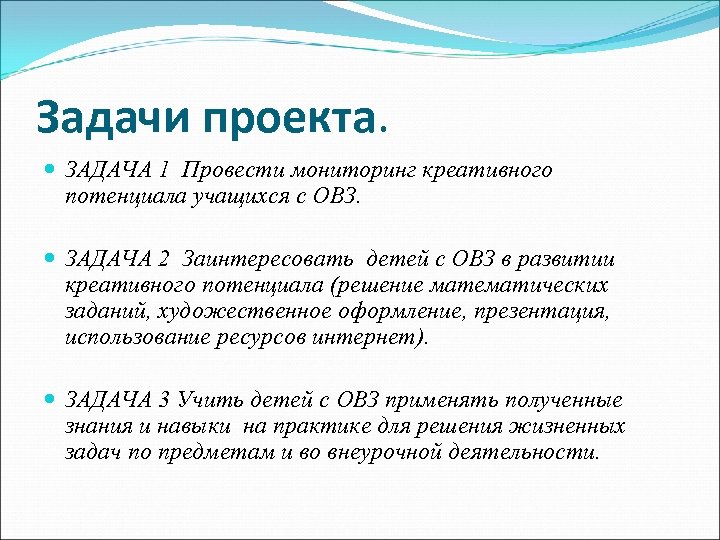 Задачи проекта.

ЗАДАЧА 1 Провести мониторинг креативного потенциала учащихся с ОВЗ.

ЗАДАЧА 2 Заинтересовать детей с ОВЗ в развитии креативного потенциала (решение математических заданий, художественное оформление, презентация, использование ресурсов интернет).

ЗАДАЧА 3 Учить детей с ОВЗ применять полученные знания и навыки на практике для решения жизненных задач по предметам и во внеурочной деятельности.